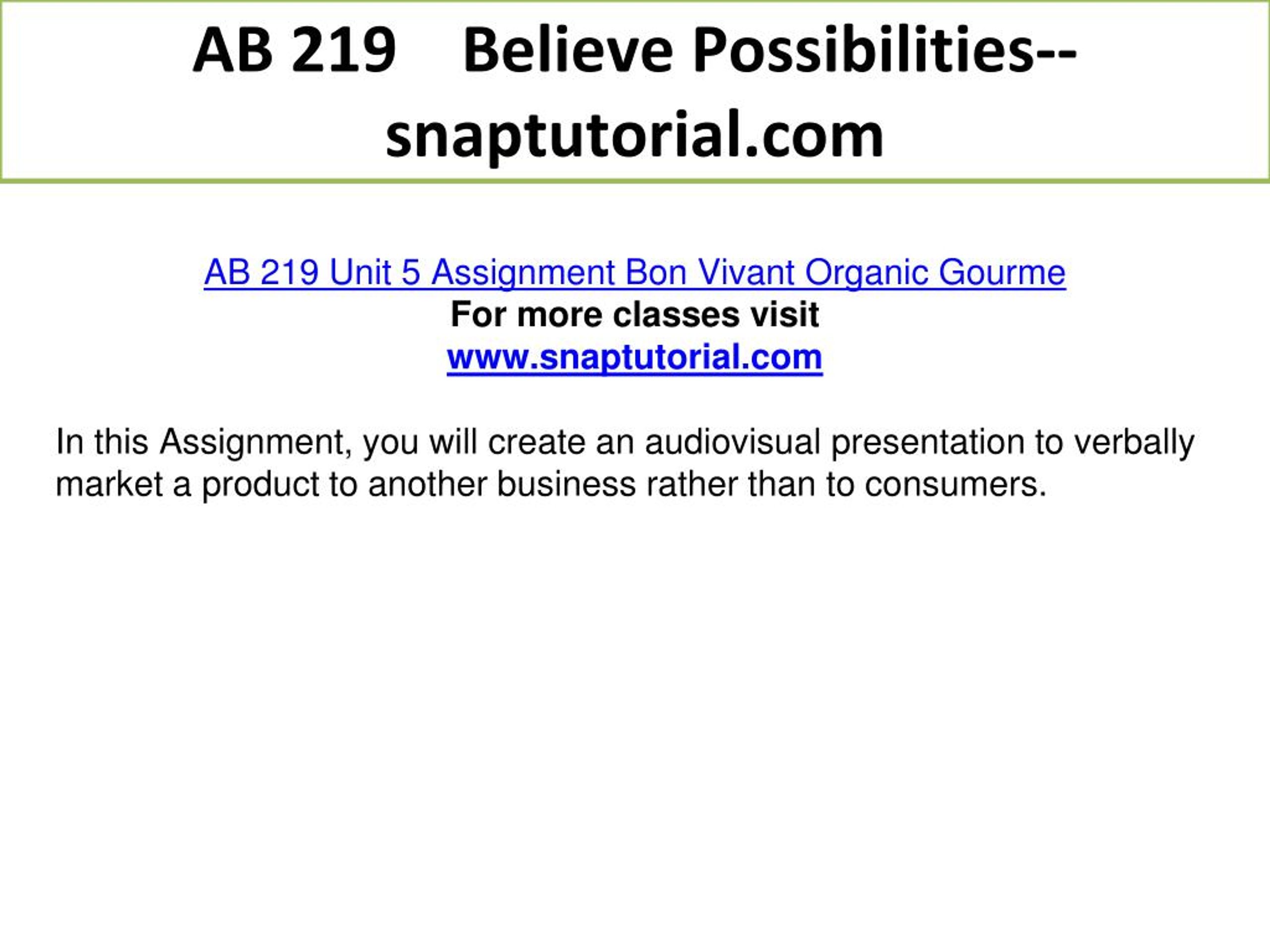 AB 219 Believe Possibilities--snaptutorial.com

AB 219 Unit 5 Assignment Bon Vivant Organic Gourme
For more classes visit
www.snaptutorial.com

In this Assignment, you will create an audiovisual presentation to verbally market a product to another business rather than to consumers.